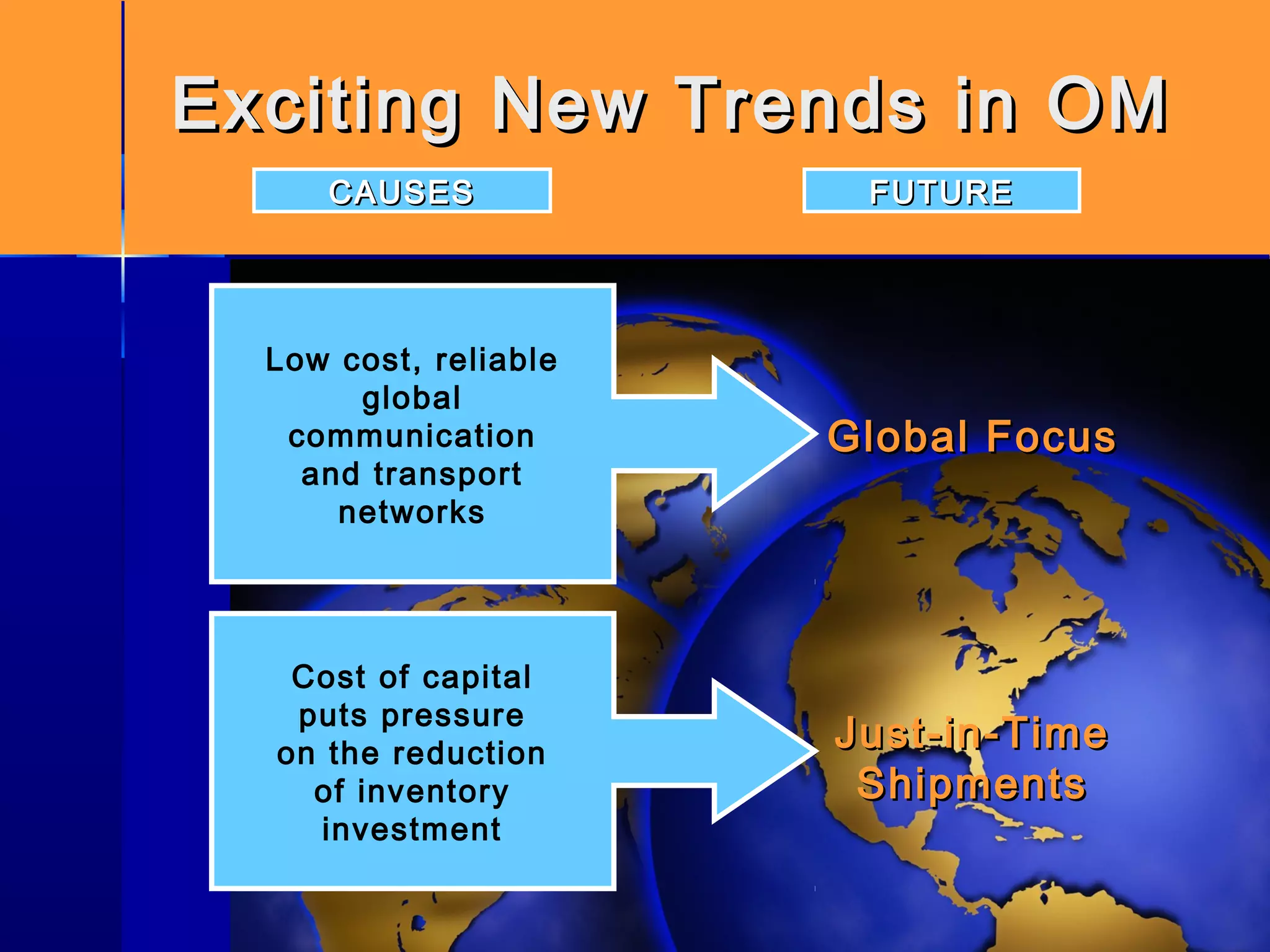 Exciting New Trends in OM

CAUSES

FUTURE

Low cost, reliable global communication and transport networks

Global Focus

Cost of capital puts pressure on the reduction of inventory investment

Just-in-Time Shipments